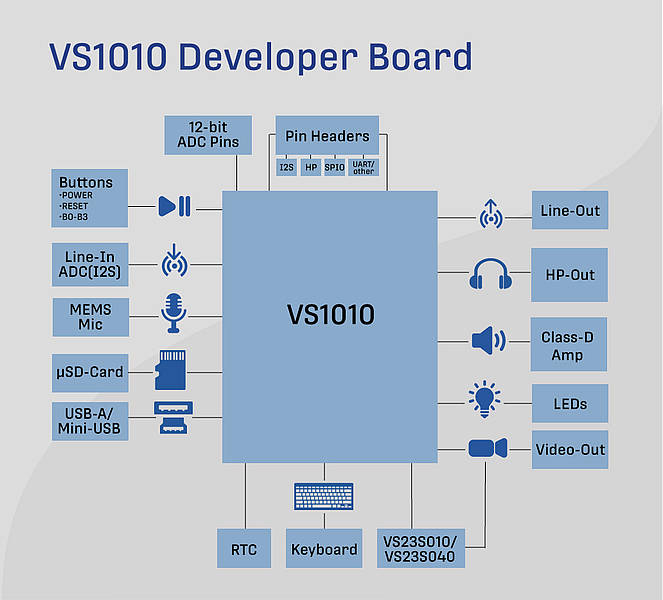 VS1010 Developer Board

12-bit ADC Pins

Pin Headers
I2S HP SPIO UART/ other

Buttons
·POWER
·RESET
·B0-B3

Line-In ADC(I2S)

MEMS Mic

µSD-Card

USB-A/ Mini-USB

VS1010

Line-Out

HP-Out

Class-D Amp

LEDs

Video-Out

RTC

Keyboard

VS23S010/ VS23S040